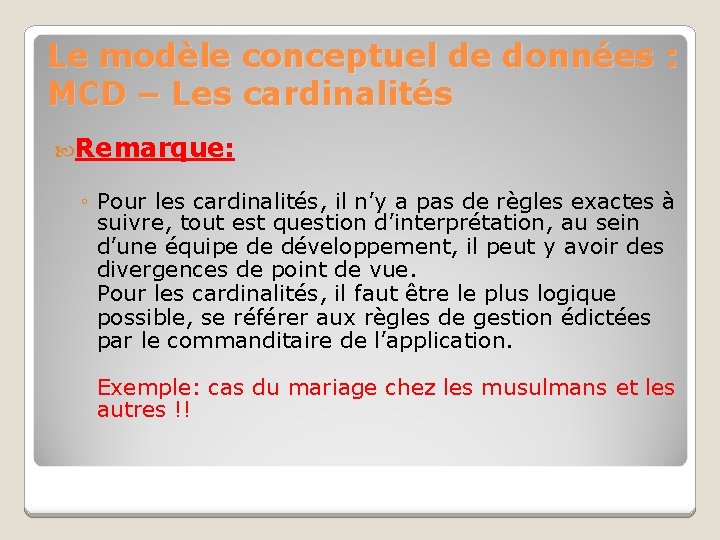 Le modèle conceptuel de données : MCD – Les cardinalités

Remarque:

◦ Pour les cardinalités, il n'y a pas de règles exactes à suivre, tout est question d'interprétation, au sein d'une équipe de développement, il peut y avoir des divergences de point de vue.
Pour les cardinalités, il faut être le plus logique possible, se référer aux règles de gestion édictées par le commanditaire de l'application.

Exemple: cas du mariage chez les musulmans et les autres !!